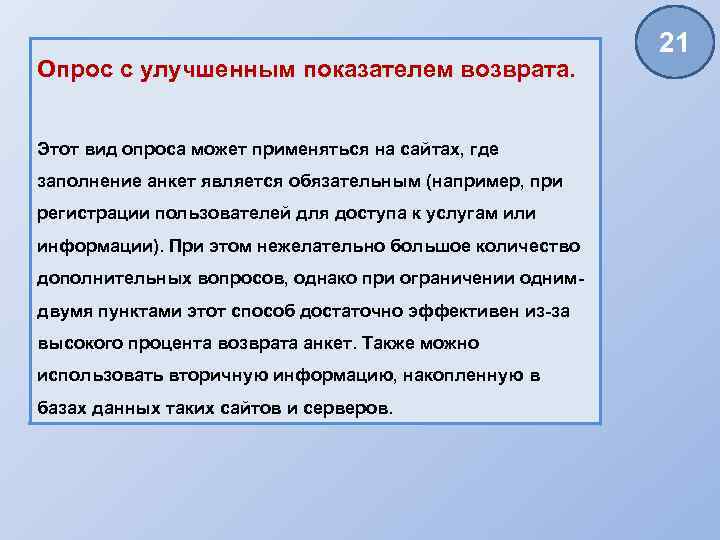 21

Опрос с улучшенным показателем возврата.

Этот вид опроса может применяться на сайтах, где заполнение анкет является обязательным (например, при регистрации пользователей для доступа к услугам или информации). При этом нежелательно большое количество дополнительных вопросов, однако при ограничении одним-двумя пунктами этот способ достаточно эффективен из-за высокого процента возврата анкет. Также можно использовать вторичную информацию, накопленную в базах данных таких сайтов и серверов.